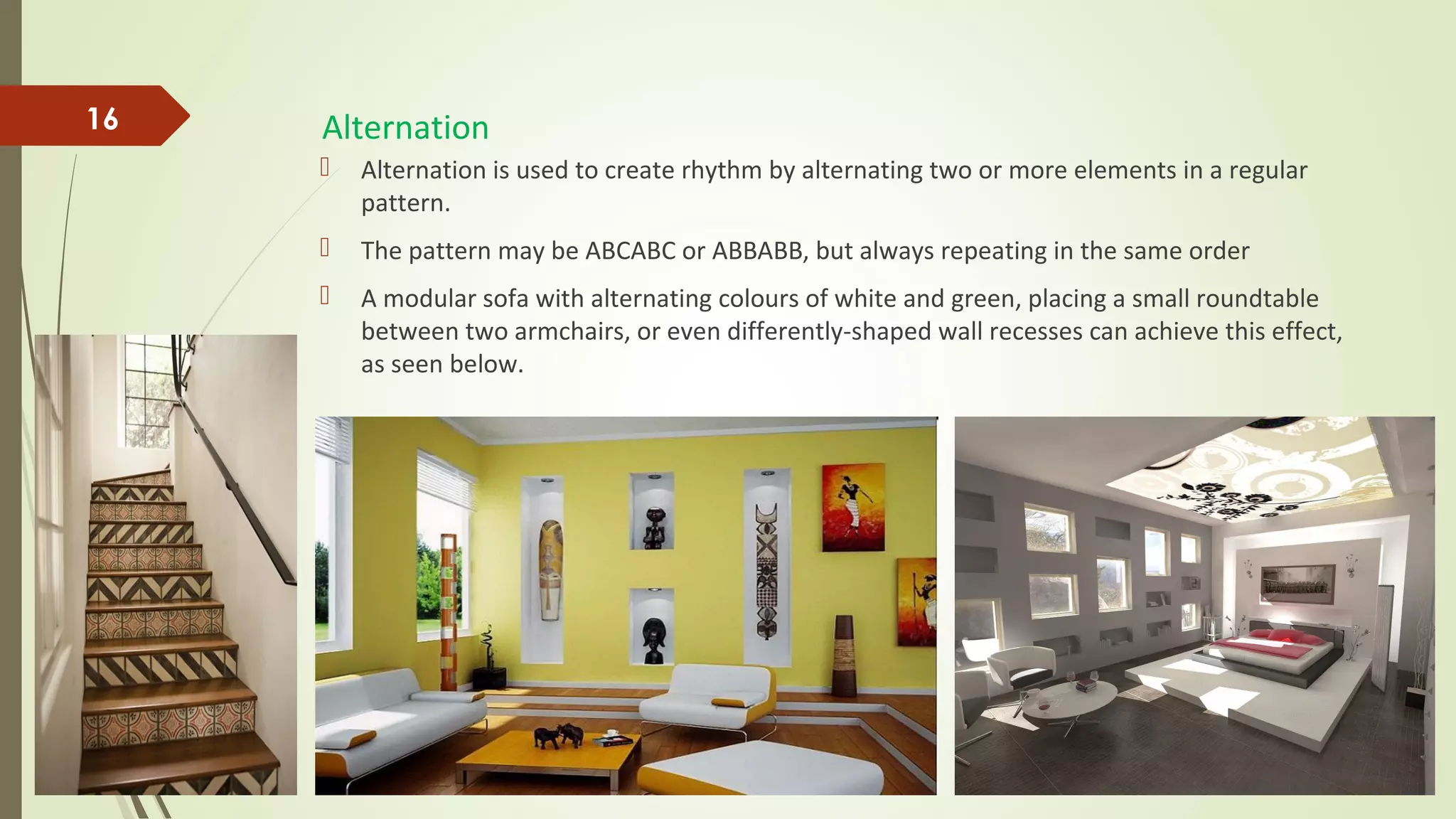 16

Alternation

Alternation is used to create rhythm by alternating two or more elements in a regular pattern.

The pattern may be ABCABC or ABBABB, but always repeating in the same order

A modular sofa with alternating colours of white and green, placing a small roundtable between two armchairs, or even differently-shaped wall recesses can achieve this effect, as seen below.